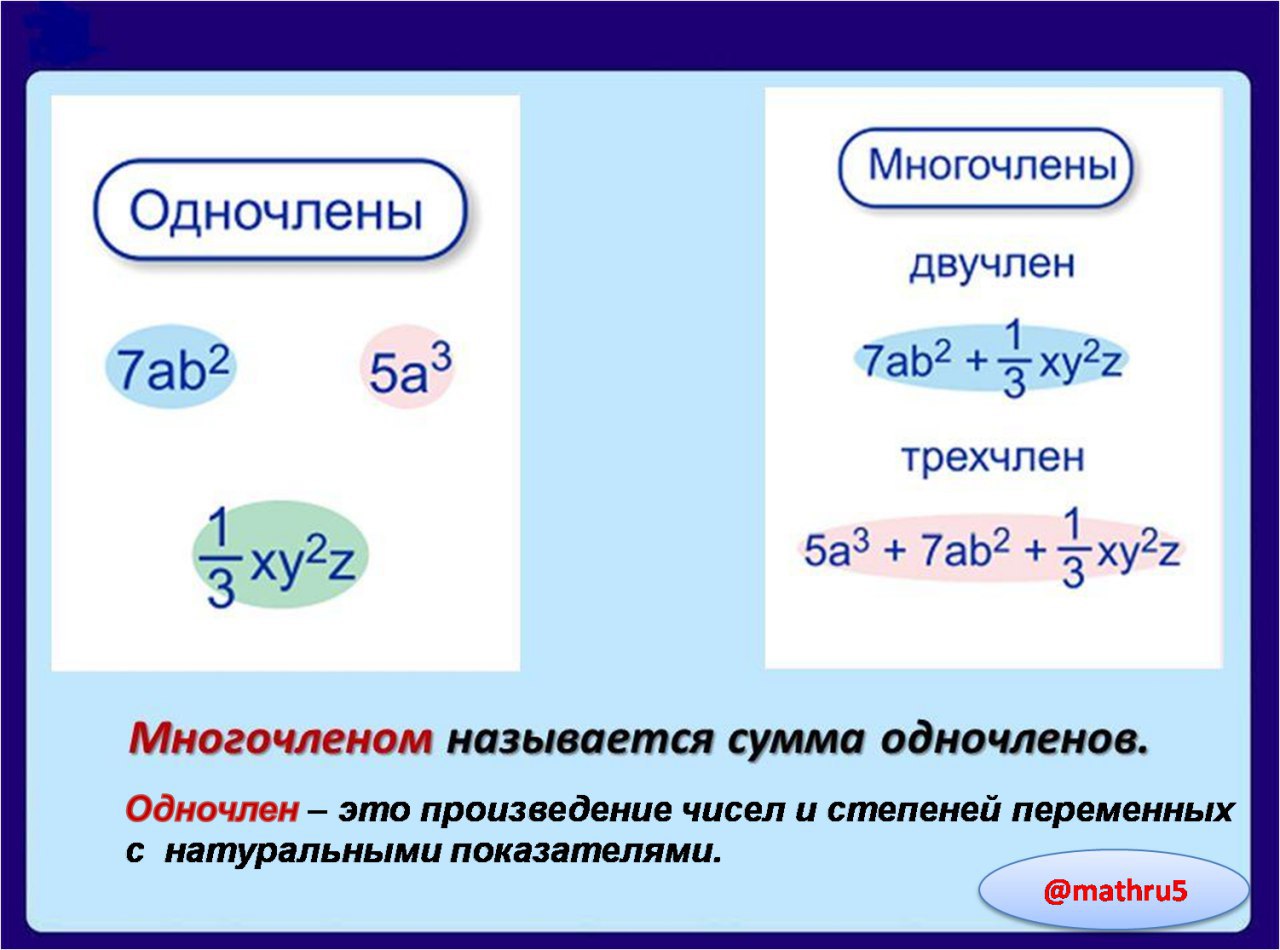 Одночлены

$7ab^2$

$5a^3$

$\frac{1}{3}xy^2z$

Многочлены

двучлен

$7ab^2 + \frac{1}{3}xy^2z$

трехчлен

$5a^3 + 7ab^2 + \frac{1}{3}xy^2z$

Многочленом называется сумма одночленов.

Одночлен – это произведение чисел и степеней переменных с натуральными показателями.

@mathru5